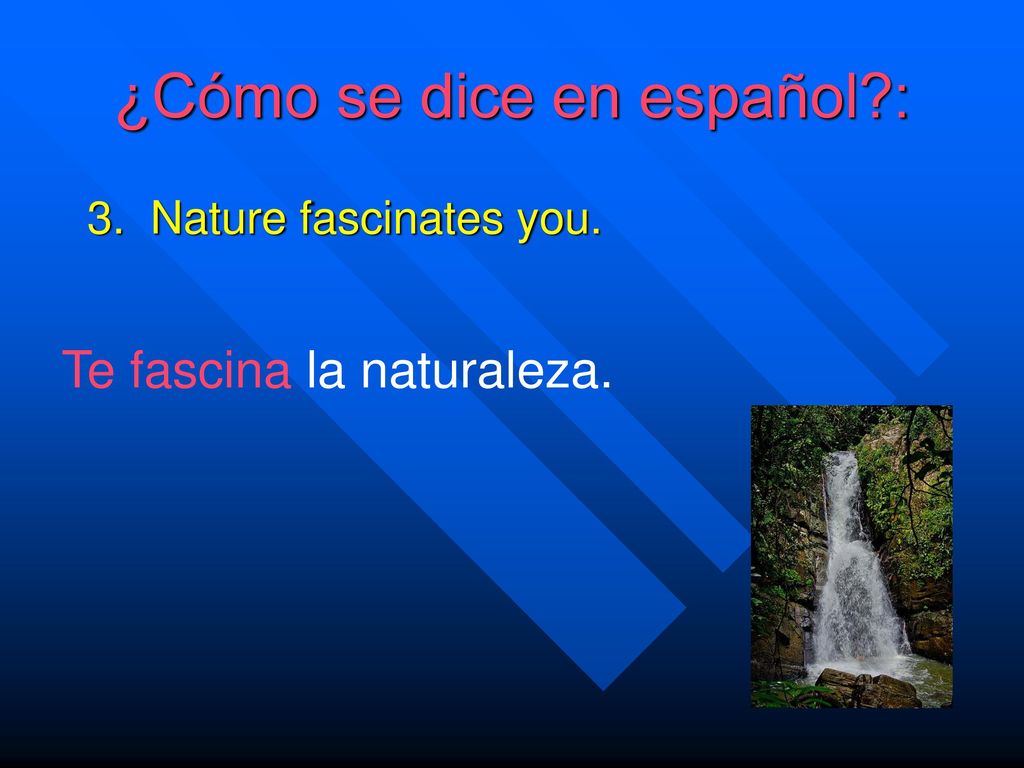 ¿Cómo se dice en español?:

3. Nature fascinates you.

Te fascina la naturaleza.